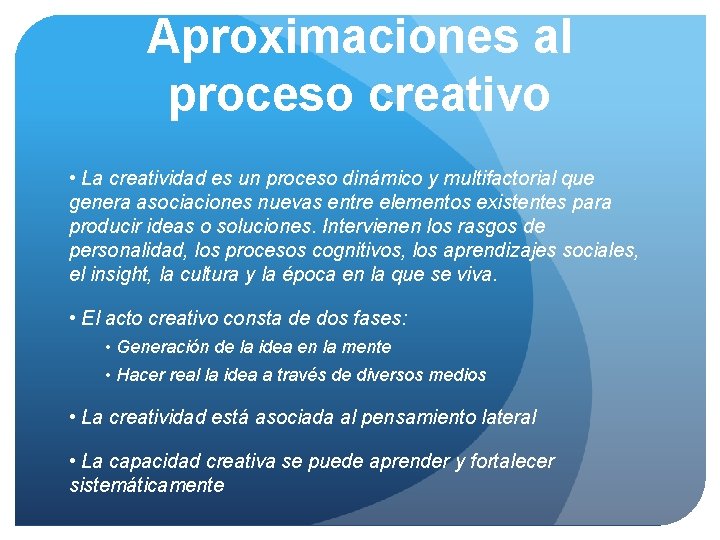 Aproximaciones al proceso creativo

• La creatividad es un proceso dinámico y multifactorial que genera asociaciones nuevas entre elementos existentes para producir ideas o soluciones. Intervienen los rasgos de personalidad, los procesos cognitivos, los aprendizajes sociales, el insight, la cultura y la época en la que se viva.

• El acto creativo consta de dos fases:

• Generación de la idea en la mente

• Hacer real la idea a través de diversos medios

• La creatividad está asociada al pensamiento lateral

• La capacidad creativa se puede aprender y fortalecer sistemáticamente